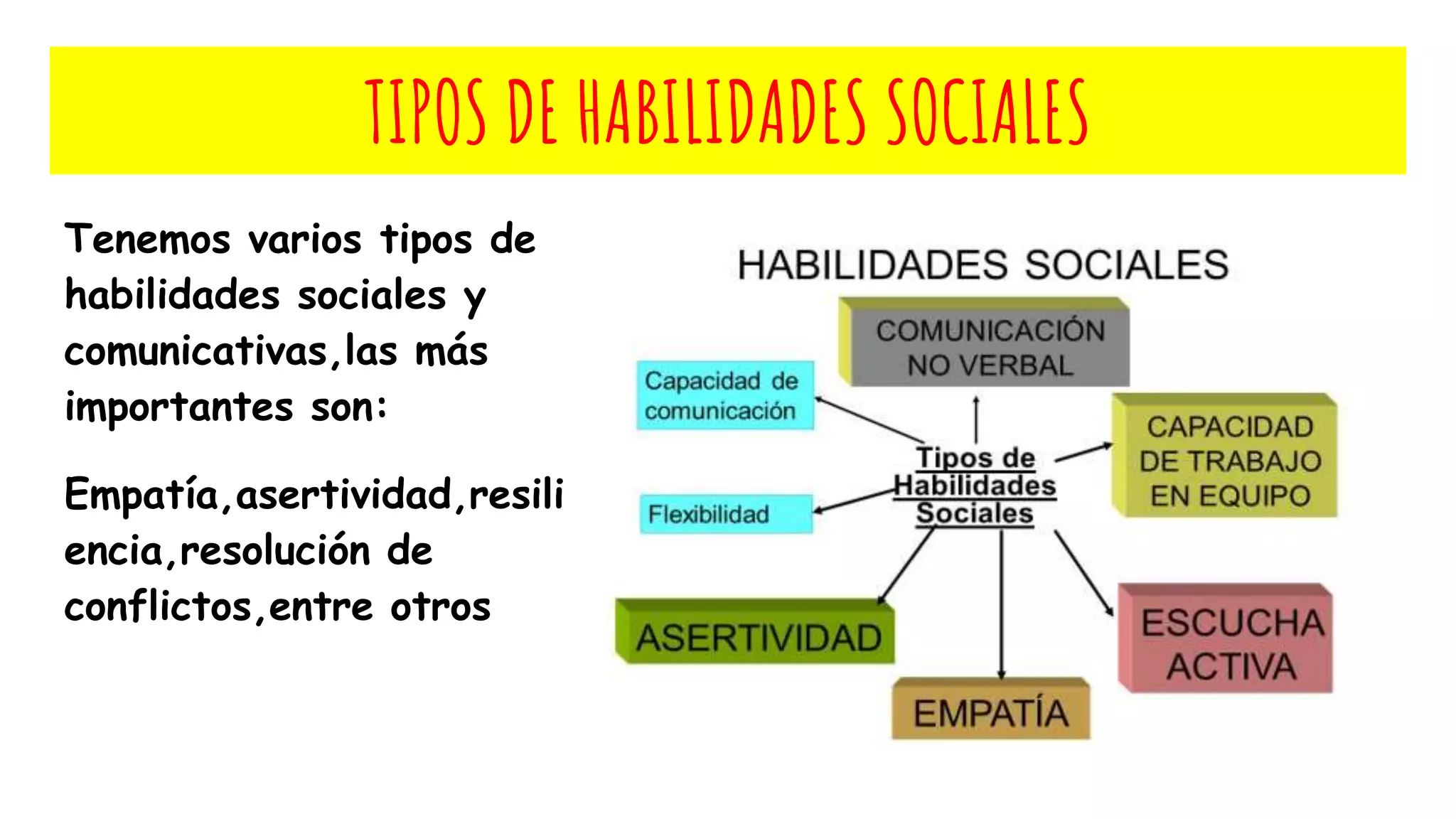 TIPOS DE HABILIDADES SOCIALES

Tenemos varios tipos de habilidades sociales y comunicativas,las más importantes son:

Empatía,asertividad,resiliencia,resolución de conflictos,entre otros

HABILIDADES SOCIALES

COMUNICACIÓN NO VERBAL

Capacidad de comunicación

CAPACIDAD DE TRABAJO EN EQUIPO

Tipos de Habilidades Sociales

Flexibilidad

ASERTIVIDAD

EMPATÍA

ESCUCHA ACTIVA